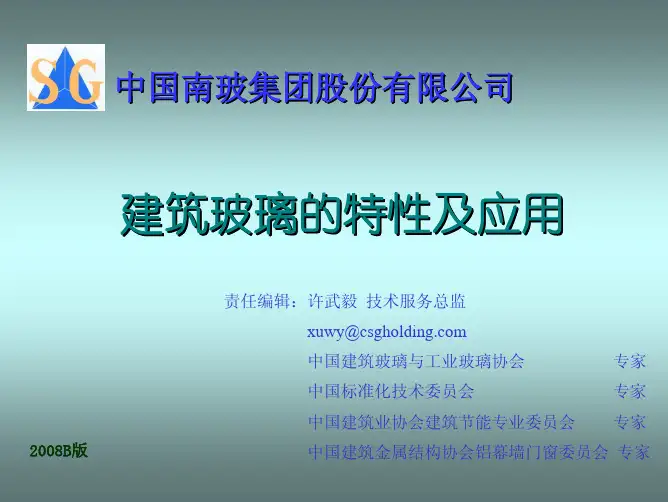 SG 中国南玻集团股份有限公司

建筑玻璃的特性及应用

责任编辑：许武毅 技术服务总监

xuwy@csgholding.com

中国建筑玻璃与工业玻璃协会 专家

中国标准化技术委员会 专家

中国建筑业协会建筑节能专业委员会 专家

中国建筑金属结构协会铝幕墙门窗委员会 专家

2008B版